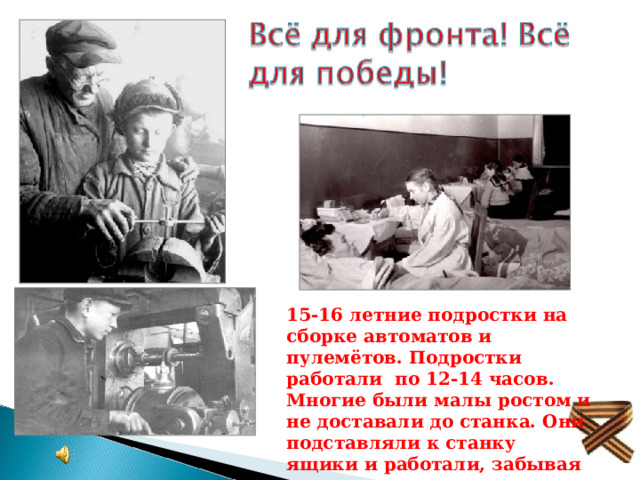 Всё для фронта! Всё для победы!

15-16 летние подростки на сборке автоматов и пулемётов. Подростки работали по 12-14 часов. Многие были малы ростом и не доставали до станка. Они подставляли к станку ящики и работали, забывая